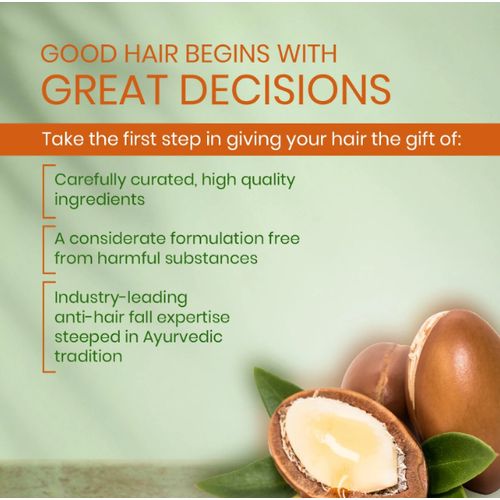 GOOD HAIR BEGINS WITH
GREAT DECISIONS

Take the first step in giving your hair the gift of:

Carefully curated, high quality ingredients

A considerate formulation free from harmful substances

Industry-leading anti-hair fall expertise steeped in Ayurvedic tradition